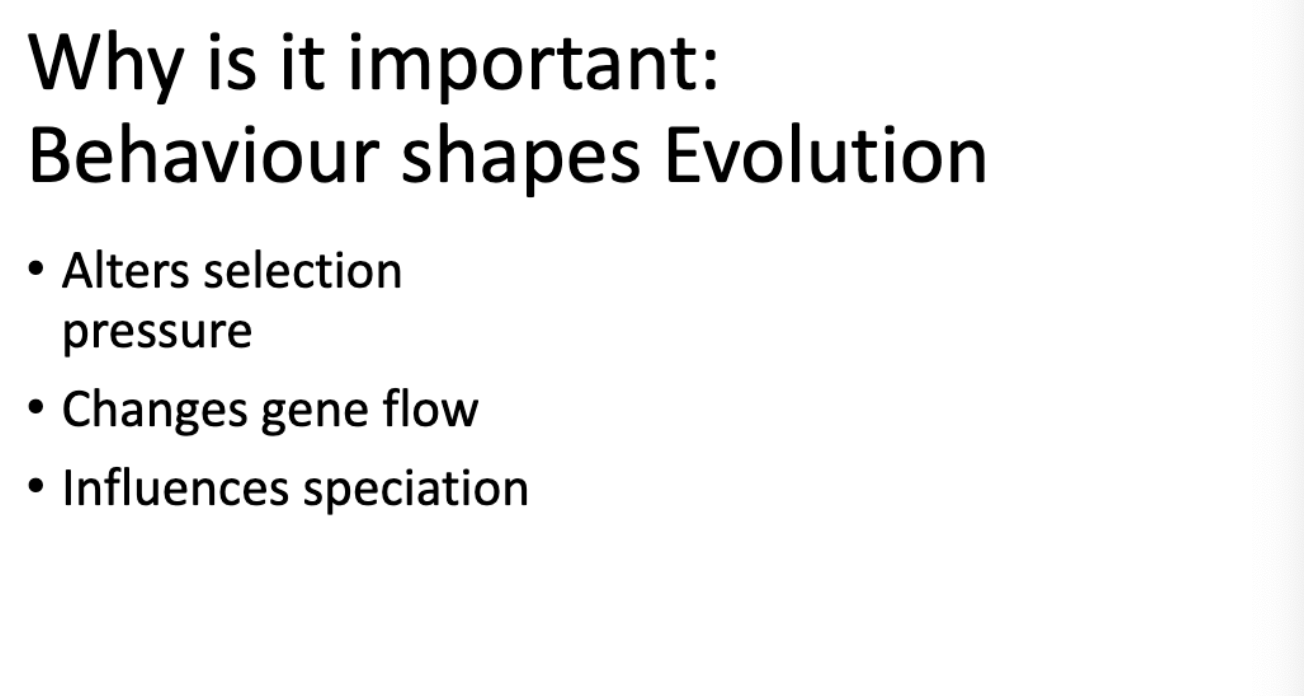 Why is it important:
Behaviour shapes Evolution

• Alters selection pressure
• Changes gene flow
• Influences speciation